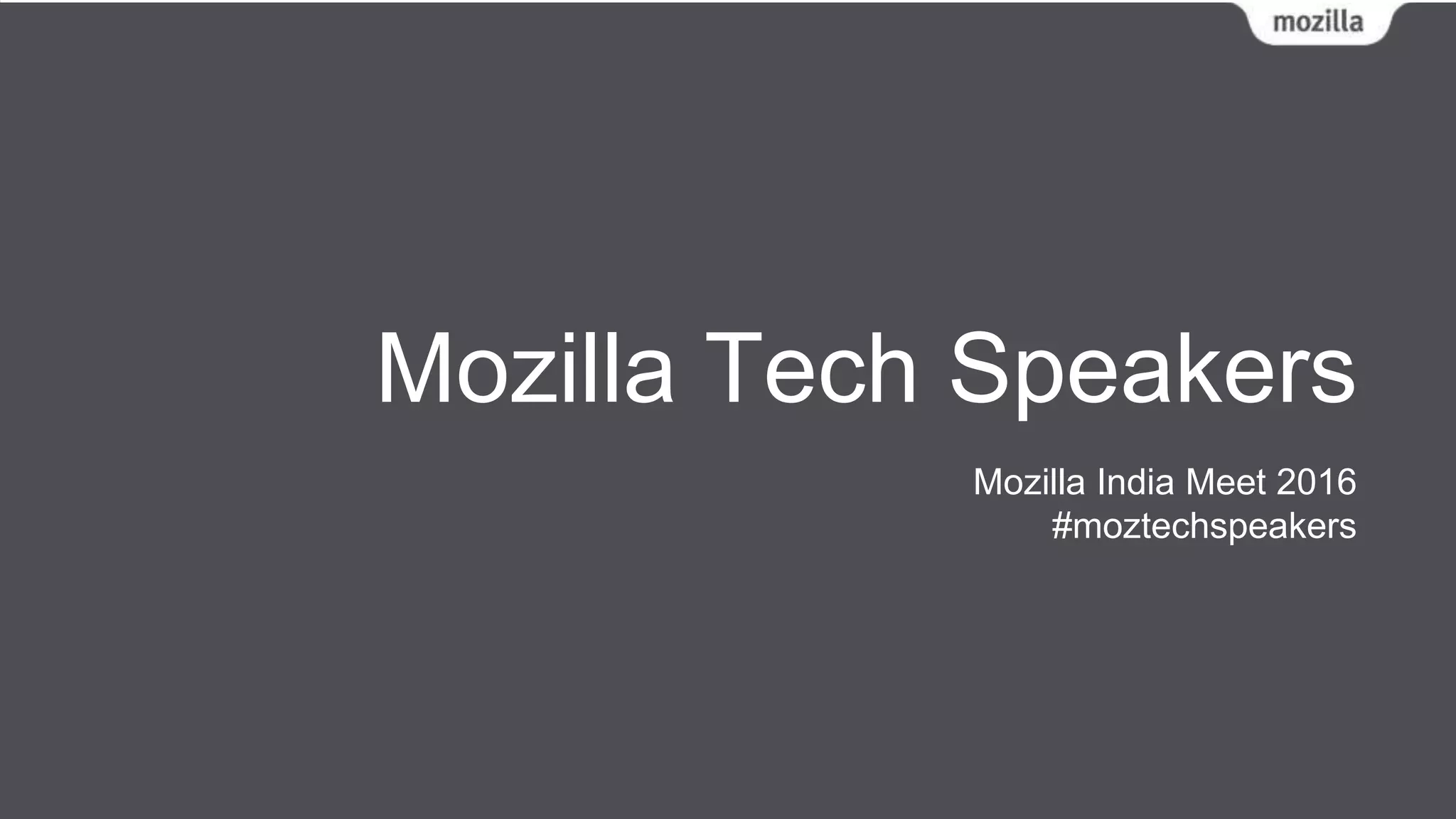 mozilla

Mozilla Tech Speakers

Mozilla India Meet 2016
#moztechspeakers